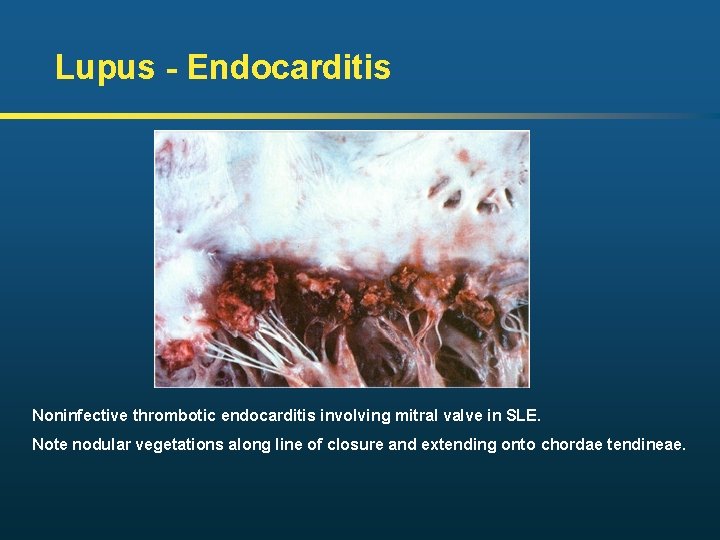 Lupus - Endocarditis

Noninfective thrombotic endocarditis involving mitral valve in SLE.

Note nodular vegetations along line of closure and extending onto chordae tendineae.